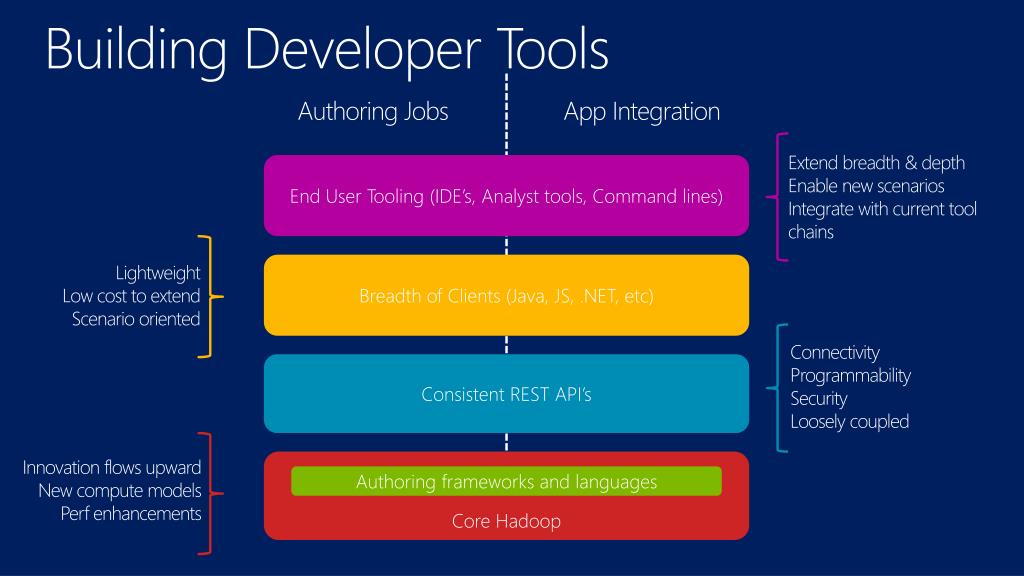 Building Developer Tools

Authoring Jobs

App Integration

End User Tooling (IDE's, Analyst tools, Command lines)

Extend breadth & depth
Enable new scenarios
Integrate with current tool chains

Lightweight
Low cost to extend
Scenario oriented

Breadth of Clients (Java, JS, .NET, etc)

Consistent REST API's

Connectivity
Programmability
Security
Loosely coupled

Innovation flows upward
New compute models
Perf enhancements

Authoring frameworks and languages

Core Hadoop